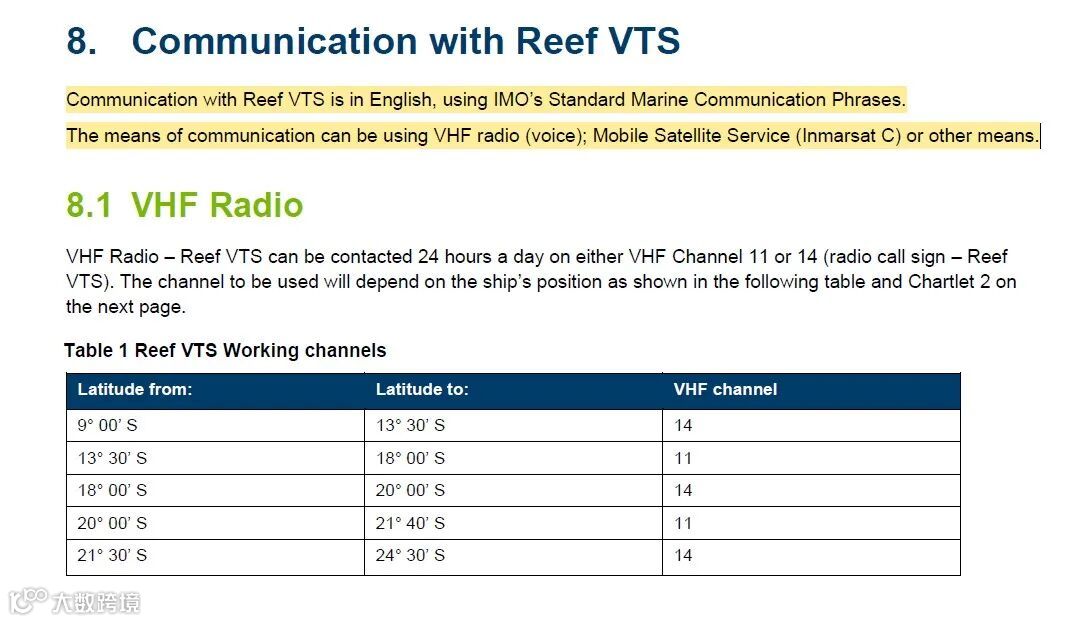 8. Communication with Reef VTS

Communication with Reef VTS is in English, using IMO's Standard Marine Communication Phrases.

The means of communication can be using VHF radio (voice); Mobile Satellite Service (Inmarsat C) or other means.

8.1 VHF Radio

VHF Radio – Reef VTS can be contacted 24 hours a day on either VHF Channel 11 or 14 (radio call sign – Reef VTS). The channel to be used will depend on the ship's position as shown in the following table and Chartlet 2 on the next page.

Table 1 Reef VTS Working channels

| Latitude from: | Latitude to: | VHF channel |
|---|---|---|
| 9° 00' S | 13° 30' S | 14 |
| 13° 30' S | 18° 00' S | 11 |
| 18° 00' S | 20° 00' S | 14 |
| 20° 00' S | 21° 40' S | 11 |
| 21° 30' S | 24° 30' S | 14 |

大数跨境